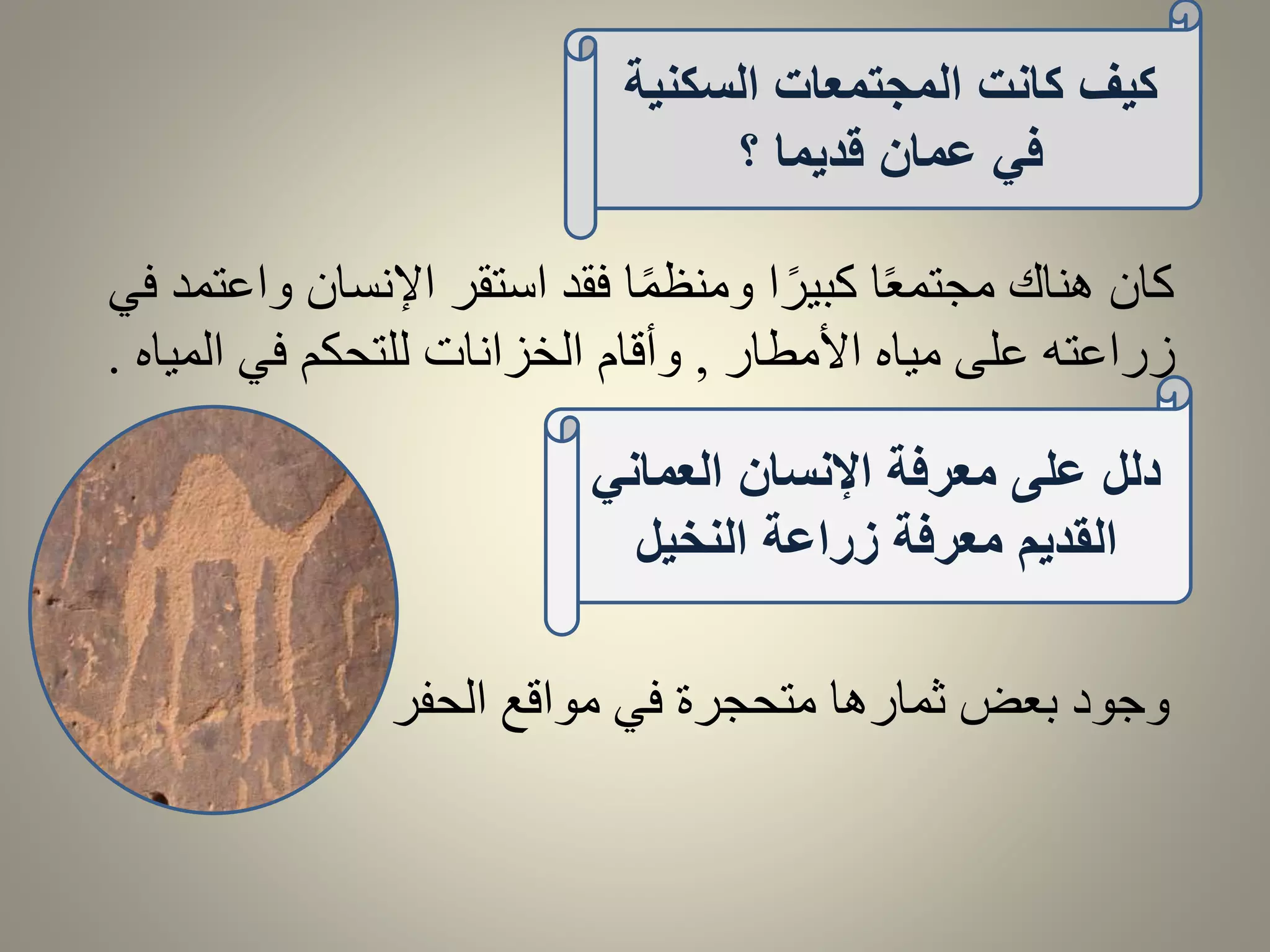 كيف كانت المجتمعات السكنية في عمان قديما ؟

كان هناك مجتمعًا كبيرًا ومنظمًا فقد استقر الإنسان واعتمد في زراعته على مياه الأمطار , وأقام الخزانات للتحكم في المياه .

دلل على معرفة الإنسان العماني القديم معرفة زراعة النخيل

وجود بعض ثمارها متحجرة في مواقع الحفر